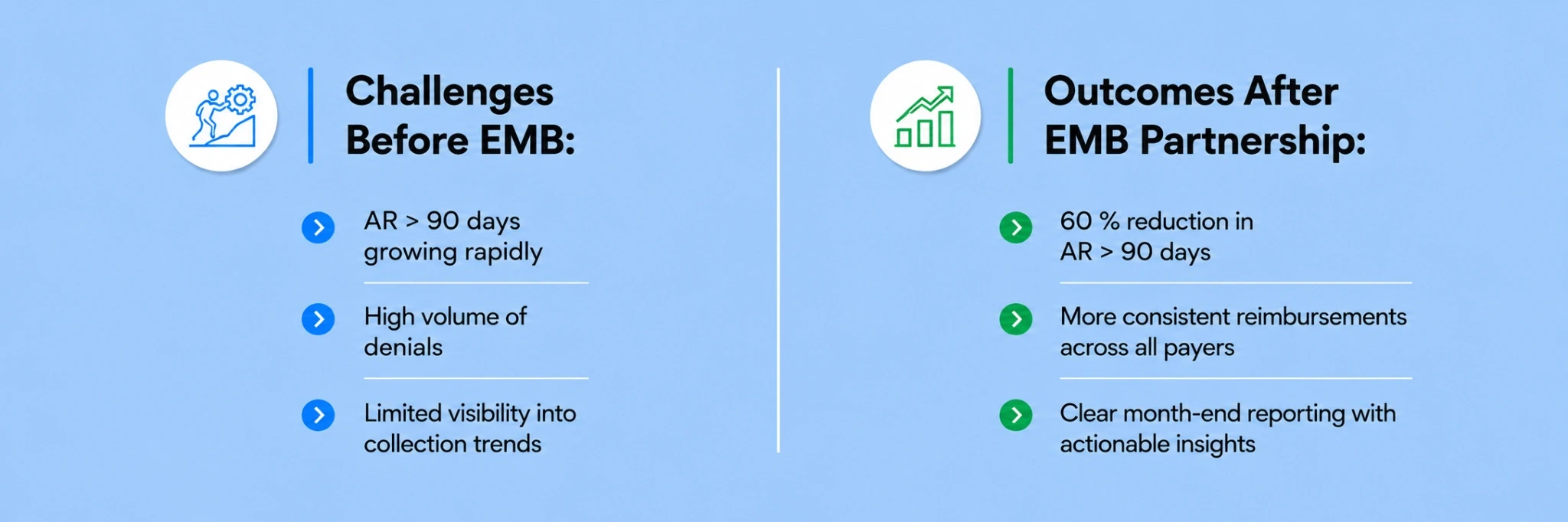 Challenges Before EMB:

AR > 90 days growing rapidly

High volume of denials

Limited visibility into collection trends

Outcomes After EMB Partnership:

60 % reduction in AR > 90 days

More consistent reimbursements across all payers

Clear month-end reporting with actionable insights